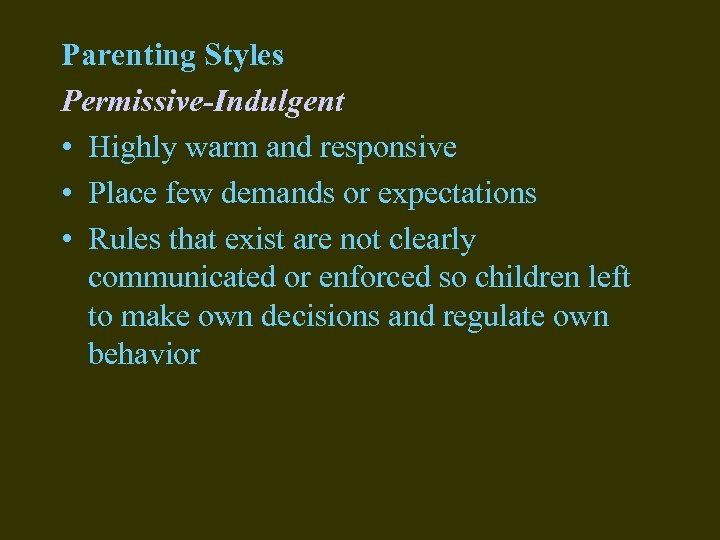 Parenting Styles

Permissive-Indulgent

• Highly warm and responsive

• Place few demands or expectations

• Rules that exist are not clearly communicated or enforced so children left to make own decisions and regulate own behavior